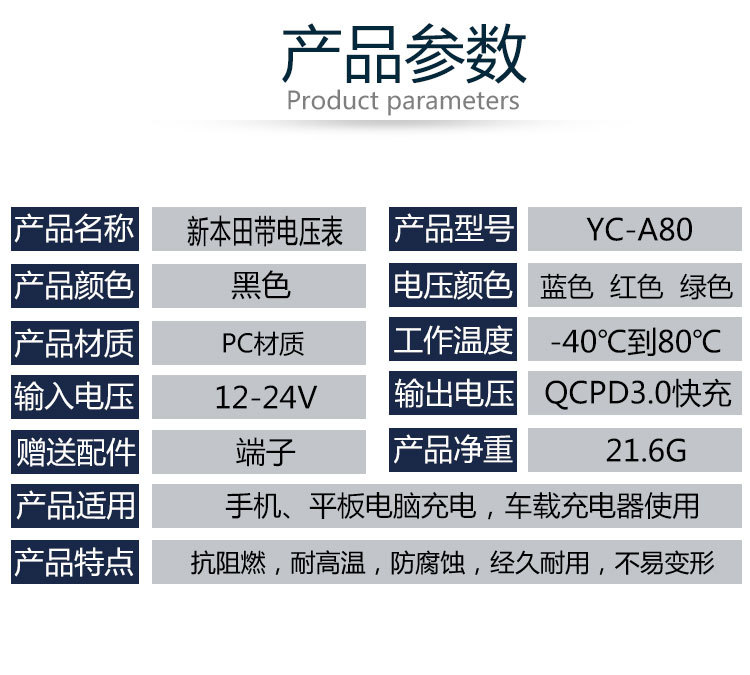 产品参数
Product parameters

| 产品名称 | 新本田带电压表 | 产品型号 | YC-A80 |
|---|---|---|---|
| 产品颜色 | 黑色 | 电压颜色 | 蓝色 红色 绿色 |
| 产品材质 | PC材质 | 工作温度 | -40℃到80℃ |
| 输入电压 | 12-24V | 输出电压 | QCPD3.0快充 |
| 赠送配件 | 端子 | 产品净重 | 21.6G |
| 产品适用 | 手机、平板电脑充电，车载充电器使用 | | |
| 产品特点 | 抗阻燃，耐高温，防腐蚀，经久耐用，不易变形 | | |